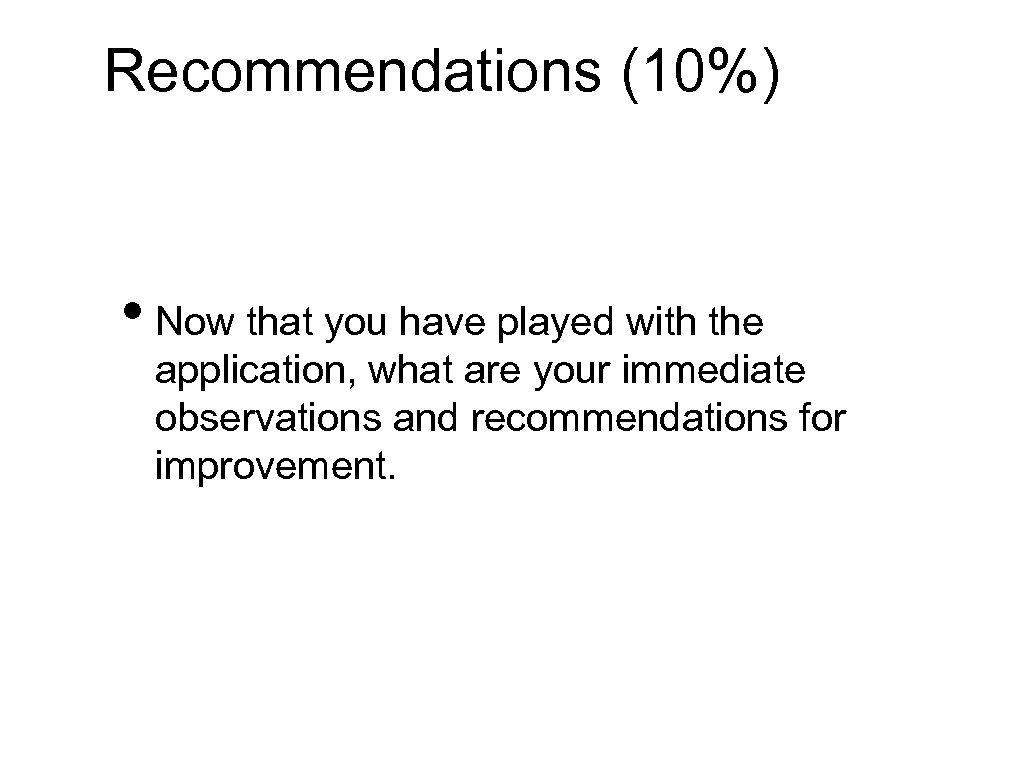 Recommendations (10%)

• Now that you have played with the application, what are your immediate observations and recommendations for improvement.